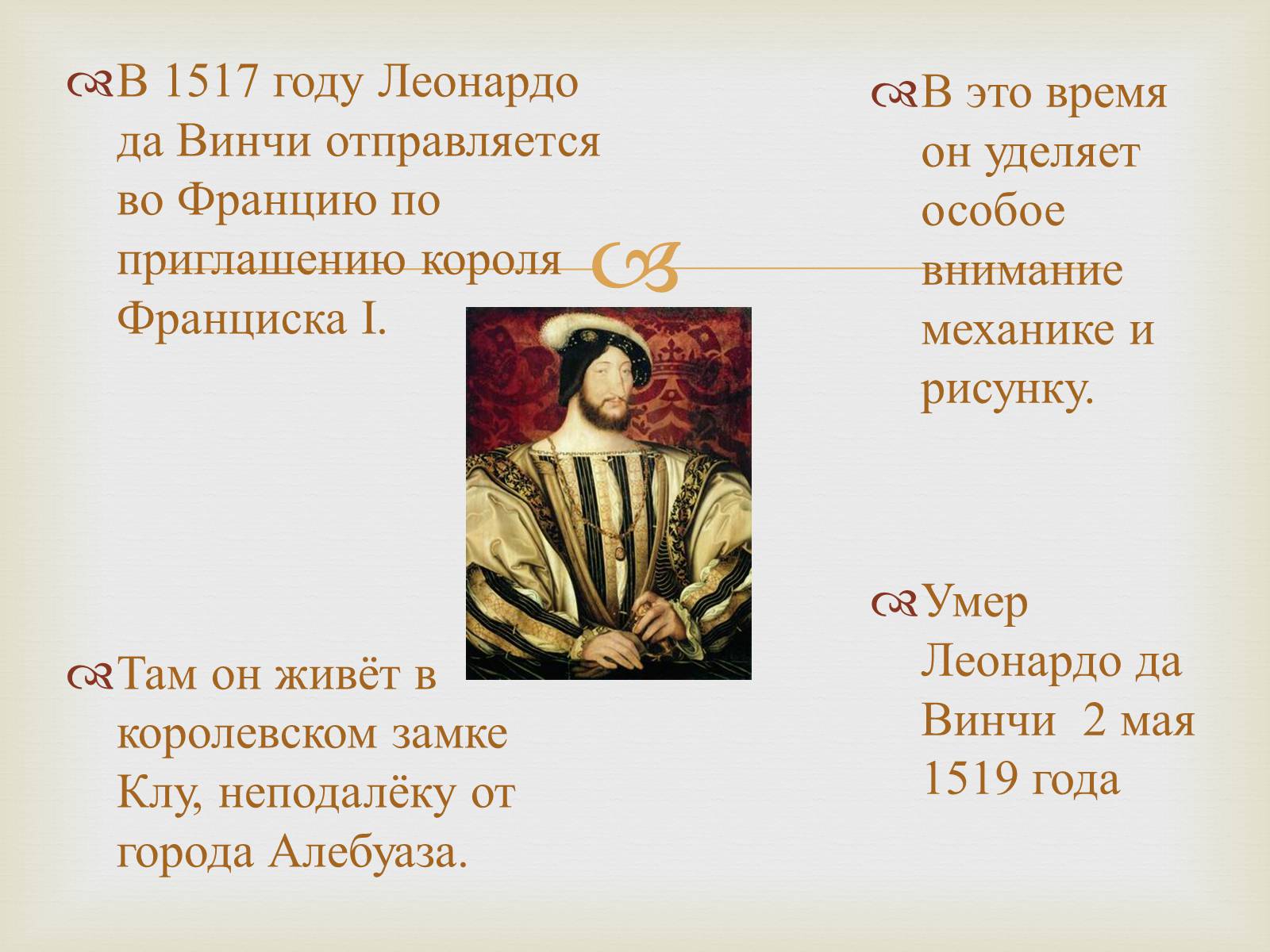 В 1517 году Леонардо да Винчи отправляется во Францию по приглашению короля Франциска I.

Там он живёт в королевском замке Клу, неподалёку от города Алебуаза.

В это время он уделяет особое внимание механике и рисунку.

Умер Леонардо да Винчи 2 мая 1519 года